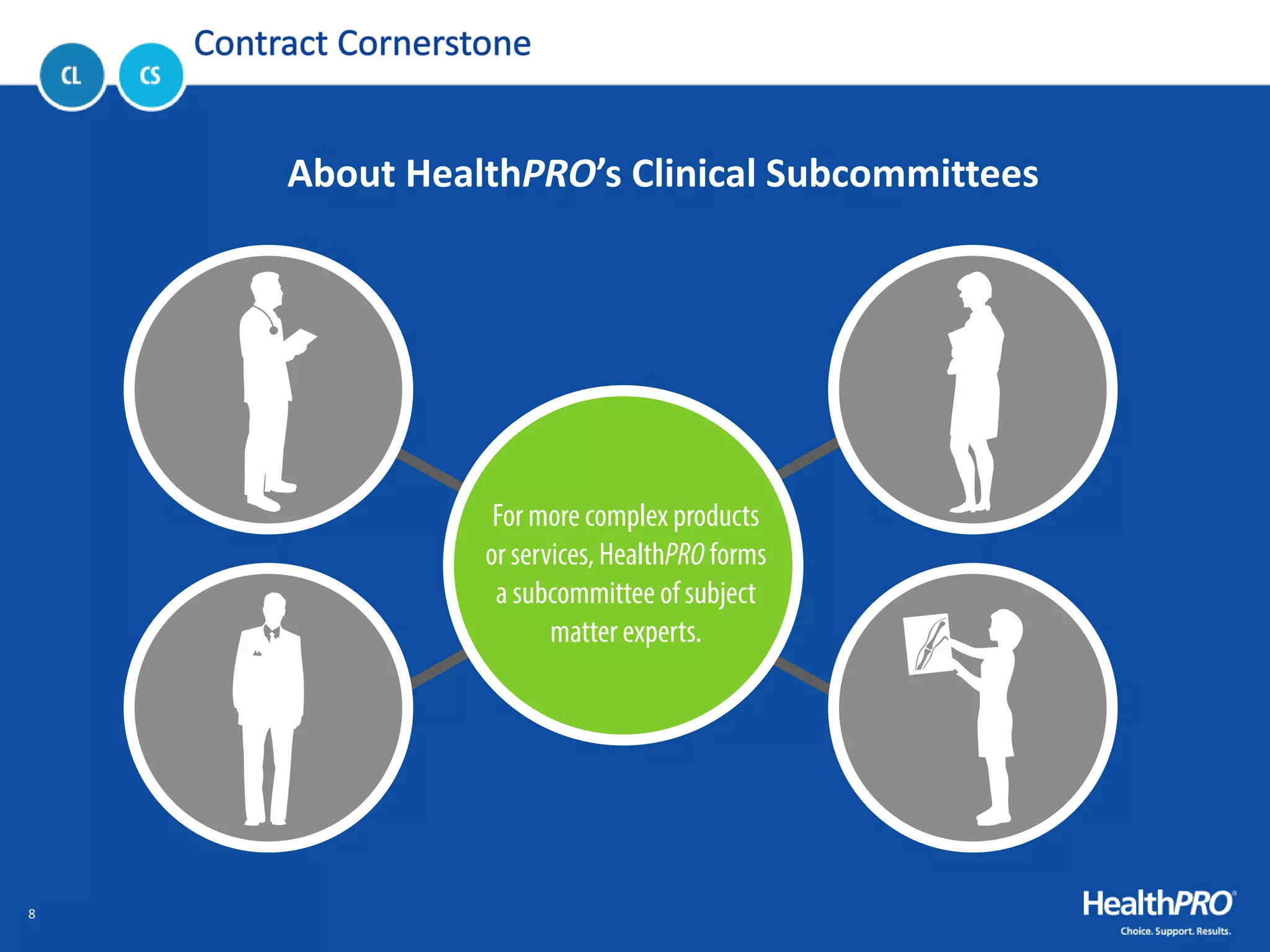 CL CS Contract Cornerstone

About HealthPRO's Clinical Subcommittees

For more complex products or services, HealthPRO forms a subcommittee of subject matter experts.

8

HealthPRO®
Choice. Support. Results.